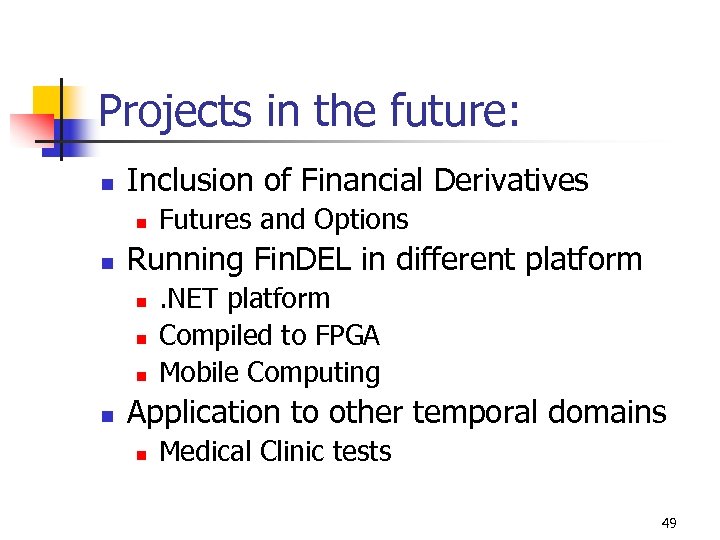 Projects in the future:

- Inclusion of Financial Derivatives
  - Futures and Options
- Running FinDEL in different platform
  - .NET platform
  - Compiled to FPGA
  - Mobile Computing
- Application to other temporal domains
  - Medical Clinic tests

49